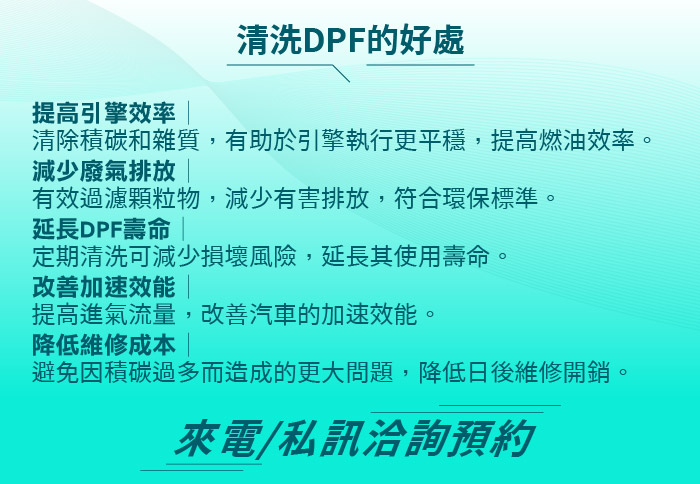 清洗DPF的好處

提高引擎效率｜
清除積碳和雜質，有助於引擎執行更平穩，提高燃油效率。

減少廢氣排放｜
有效過濾顆粒物，減少有害排放，符合環保標準。

延長DPF壽命｜
定期清洗可減少損壞風險，延長其使用壽命。

改善加速效能｜
提高進氣流量，改善汽車的加速效能。

降低維修成本｜
避免因積碳過多而造成的更大問題，降低日後維修開銷。

來電/私訊洽詢預約